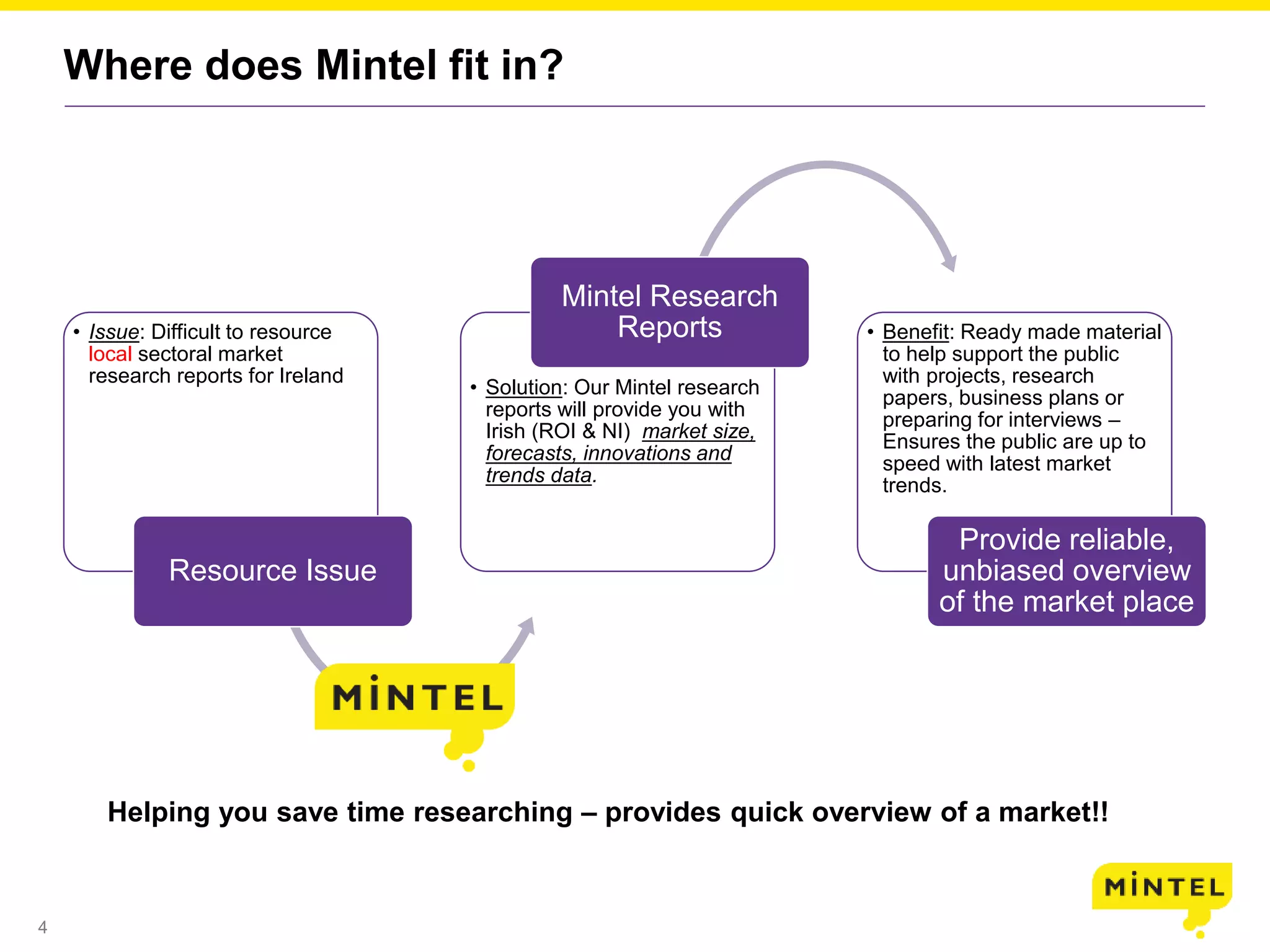 Where does Mintel fit in?

• Issue: Difficult to resource local sectoral market research reports for Ireland

Resource Issue

Mintel Research Reports

• Solution: Our Mintel research reports will provide you with Irish (ROI & NI) market size, forecasts, innovations and trends data.

• Benefit: Ready made material to help support the public with projects, research papers, business plans or preparing for interviews – Ensures the public are up to speed with latest market trends.

Provide reliable, unbiased overview of the market place

MINTEL

Helping you save time researching – provides quick overview of a market!!

MINTEL

4